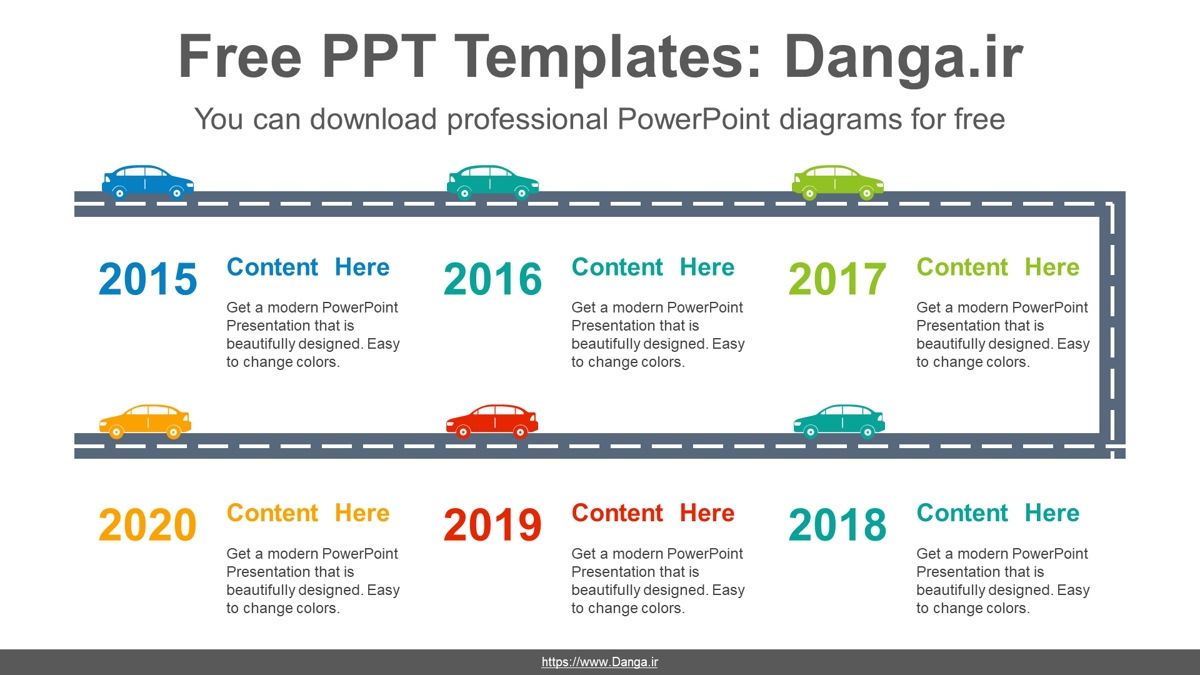 Free PPT Templates: Danga.ir

You can download professional PowerPoint diagrams for free

2015

Content Here

Get a modern PowerPoint Presentation that is beautifully designed. Easy to change colors.

2016

Content Here

Get a modern PowerPoint Presentation that is beautifully designed. Easy to change colors.

2017

Content Here

Get a modern PowerPoint Presentation that is beautifully designed. Easy to change colors.

2020

Content Here

Get a modern PowerPoint Presentation that is beautifully designed. Easy to change colors.

2019

Content Here

Get a modern PowerPoint Presentation that is beautifully designed. Easy to change colors.

2018

Content Here

Get a modern PowerPoint Presentation that is beautifully designed. Easy to change colors.

https://www.Danga.ir